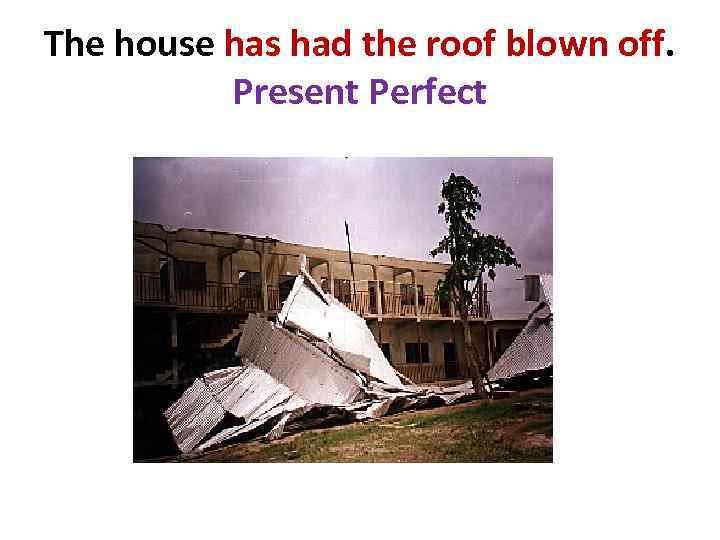 The house has had the roof blown off.
Present Perfect